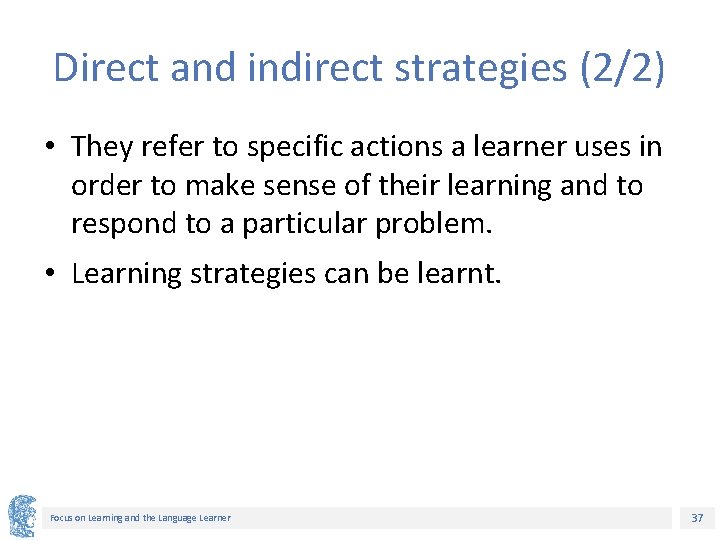 Direct and indirect strategies (2/2)

• They refer to specific actions a learner uses in order to make sense of their learning and to respond to a particular problem.

• Learning strategies can be learnt.

Focus on Learning and the Language Learner

37